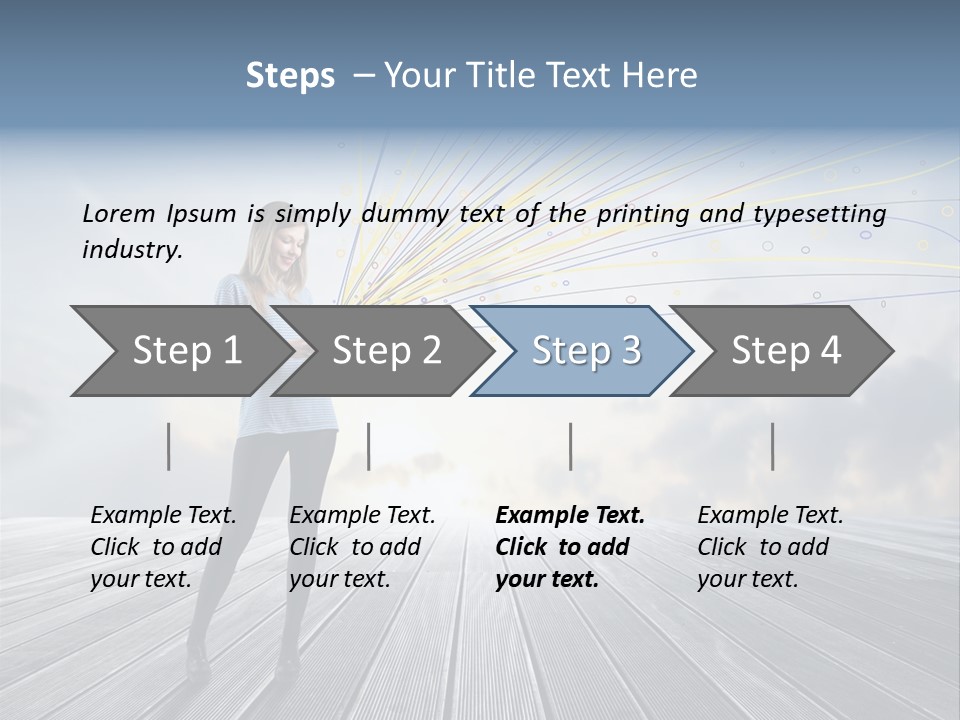 Steps – Your Title Text Here

Lorem Ipsum is simply dummy text of the printing and typesetting industry.

Step 1

Step 2

Step 3

Step 4

Example Text. Click to add your text.

Example Text. Click to add your text.

Example Text. Click to add your text.

Example Text. Click to add your text.